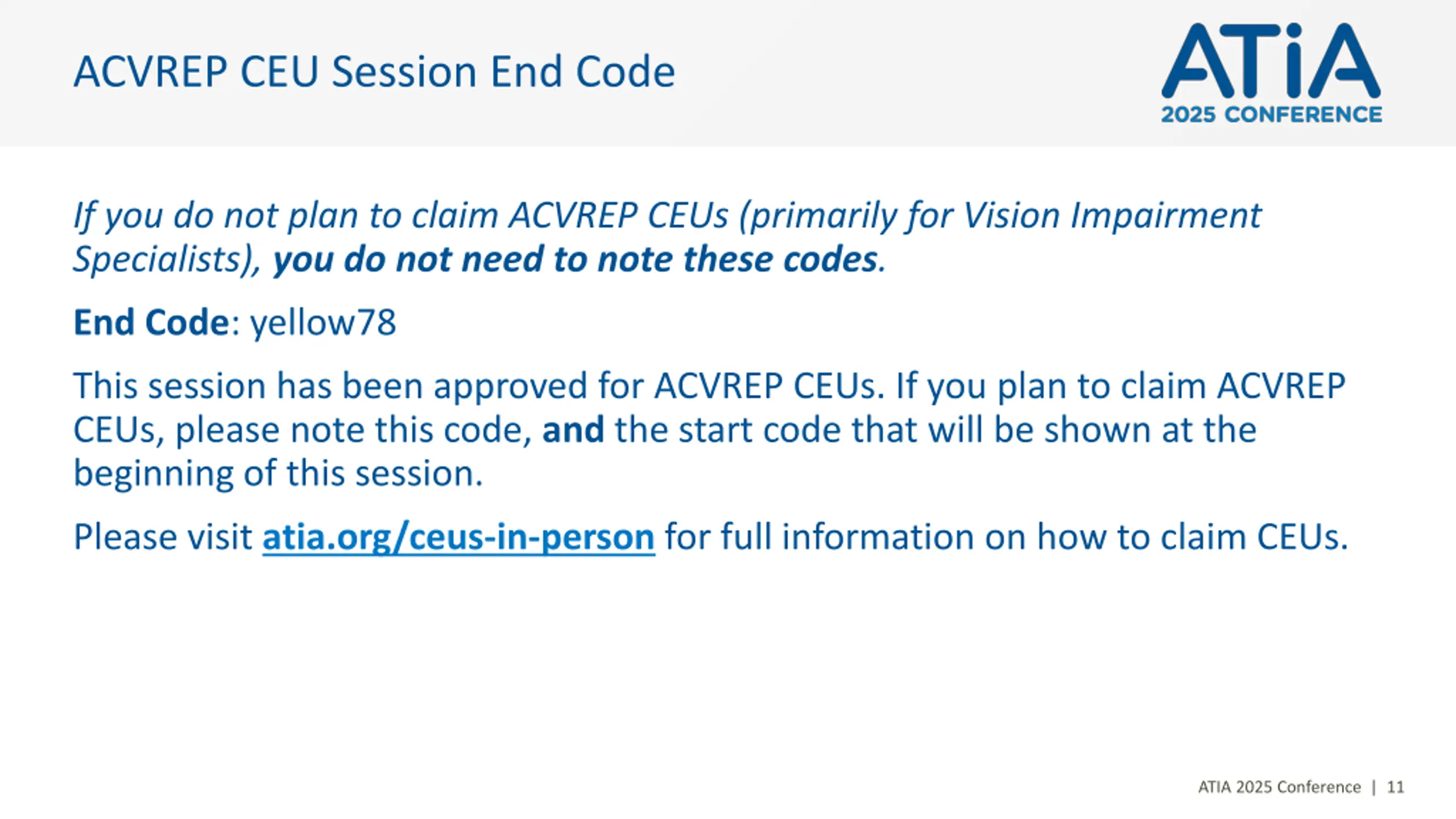 ACVREP CEU Session End Code

ATiA
2025 CONFERENCE

If you do not plan to claim ACVREP CEUs (primarily for Vision Impairment Specialists), you do not need to note these codes.

End Code: yellow78

This session has been approved for ACVREP CEUs. If you plan to claim ACVREP CEUs, please note this code, and the start code that will be shown at the beginning of this session.

Please visit atia.org/ceus-in-person for full information on how to claim CEUs.

ATIA 2025 Conference | 11